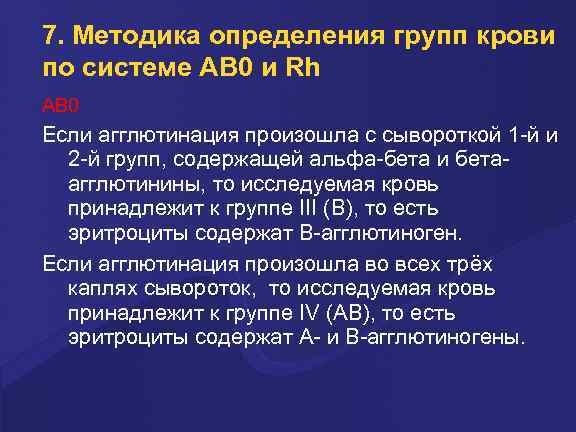 7. Методика определения групп крови по системе АВ0 и Rh

АВ0

Если агглютинация произошла с сывороткой 1-й и 2-й групп, содержащей альфа-бета и бета-агглютинины, то исследуемая кровь принадлежит к группе III (В), то есть эритроциты содержат В-агглютиноген.

Если агглютинация произошла во всех трёх каплях сывороток, то исследуемая кровь принадлежит к группе IV (АВ), то есть эритроциты содержат А- и В-агглютиногены.